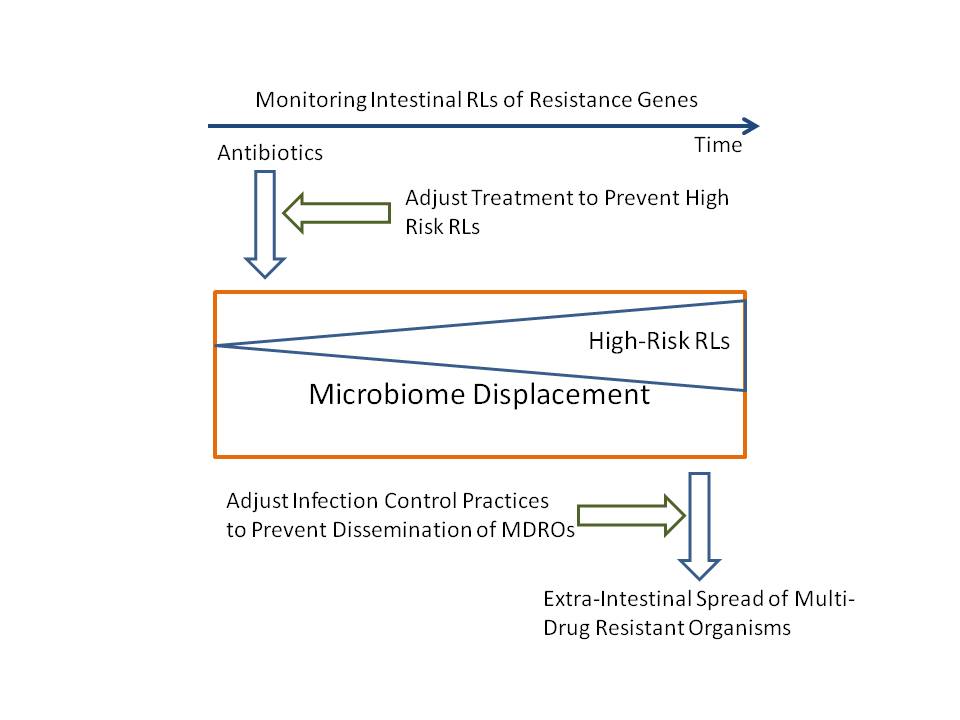 Monitoring Intestinal RLs of Resistance Genes

Time

Antibiotics

Adjust Treatment to Prevent High Risk RLs

High-Risk RLs

Microbiome Displacement

Adjust Infection Control Practices to Prevent Dissemination of MDROs

Extra-Intestinal Spread of Multi-Drug Resistant Organisms